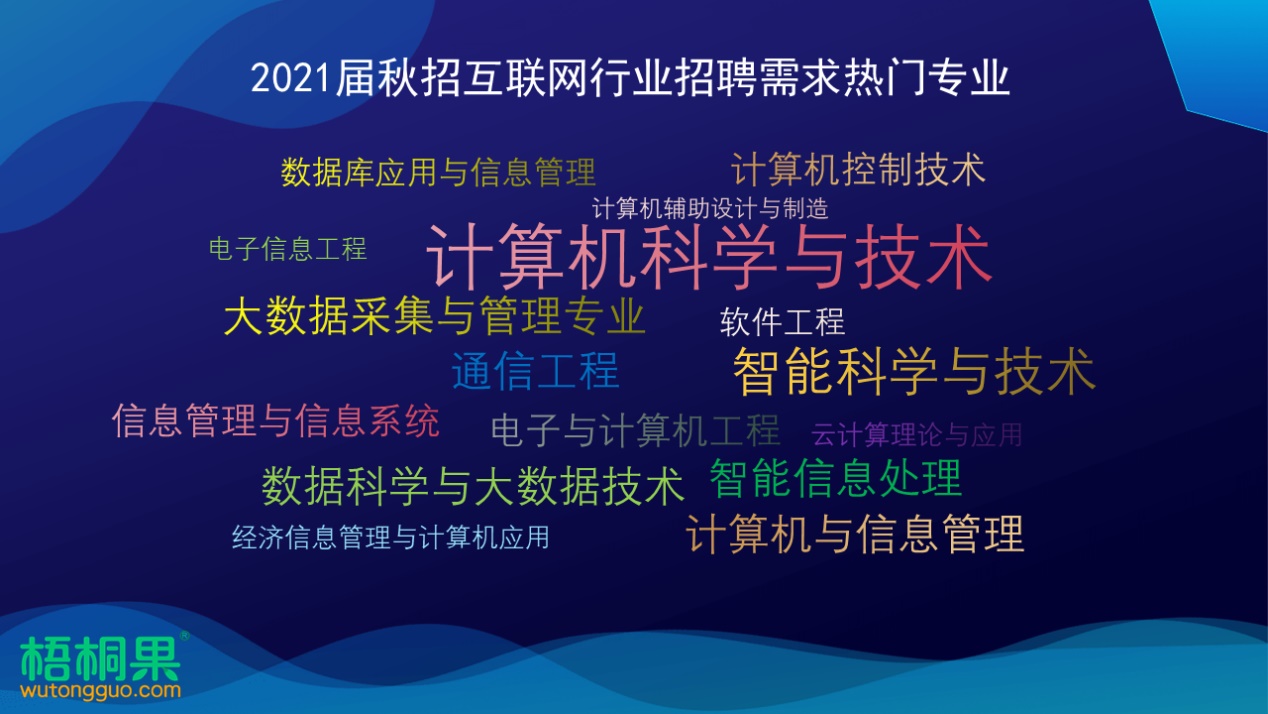 2021届秋招互联网行业招聘需求热门专业

数据库应用与信息管理

计算机控制技术

计算机辅助设计与制造

电子信息工程

计算机科学与技术

大数据采集与管理专业

软件工程

通信工程

智能科学与技术

信息管理与信息系统

电子与计算机工程

云计算理论与应用

数据科学与大数据技术

智能信息处理

经济信息管理与计算机应用

计算机与信息管理

梧桐果®
wutongguo.com